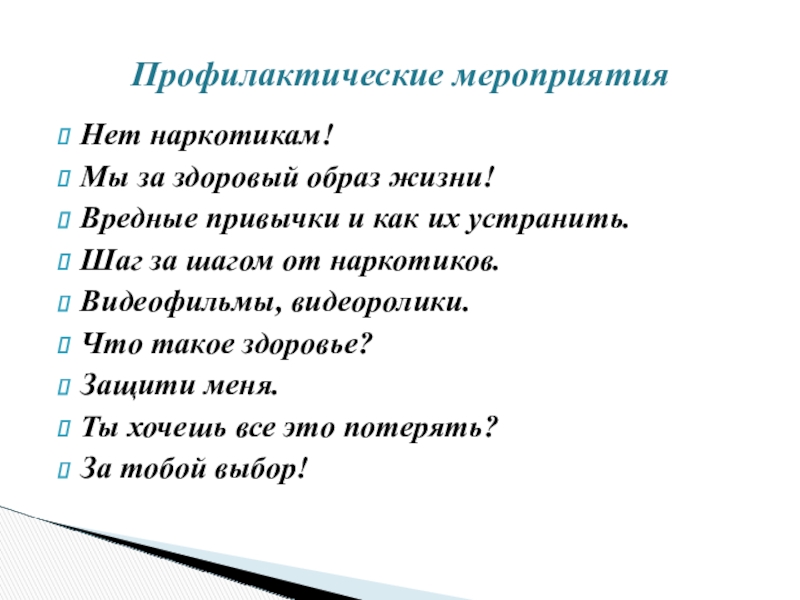 Профилактические мероприятия

Нет наркотикам!
Мы за здоровый образ жизни!
Вредные привычки и как их устранить.
Шаг за шагом от наркотиков.
Видеофильмы, видеоролики.
Что такое здоровье?
Защити меня.
Ты хочешь все это потерять?
За тобой выбор!